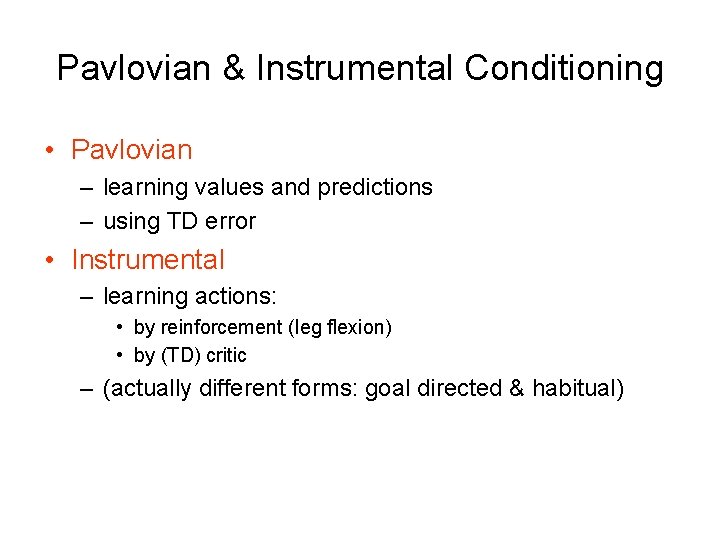 Pavlovian & Instrumental Conditioning

• Pavlovian
– learning values and predictions
– using TD error

• Instrumental
– learning actions:
• by reinforcement (leg flexion)
• by (TD) critic
– (actually different forms: goal directed & habitual)